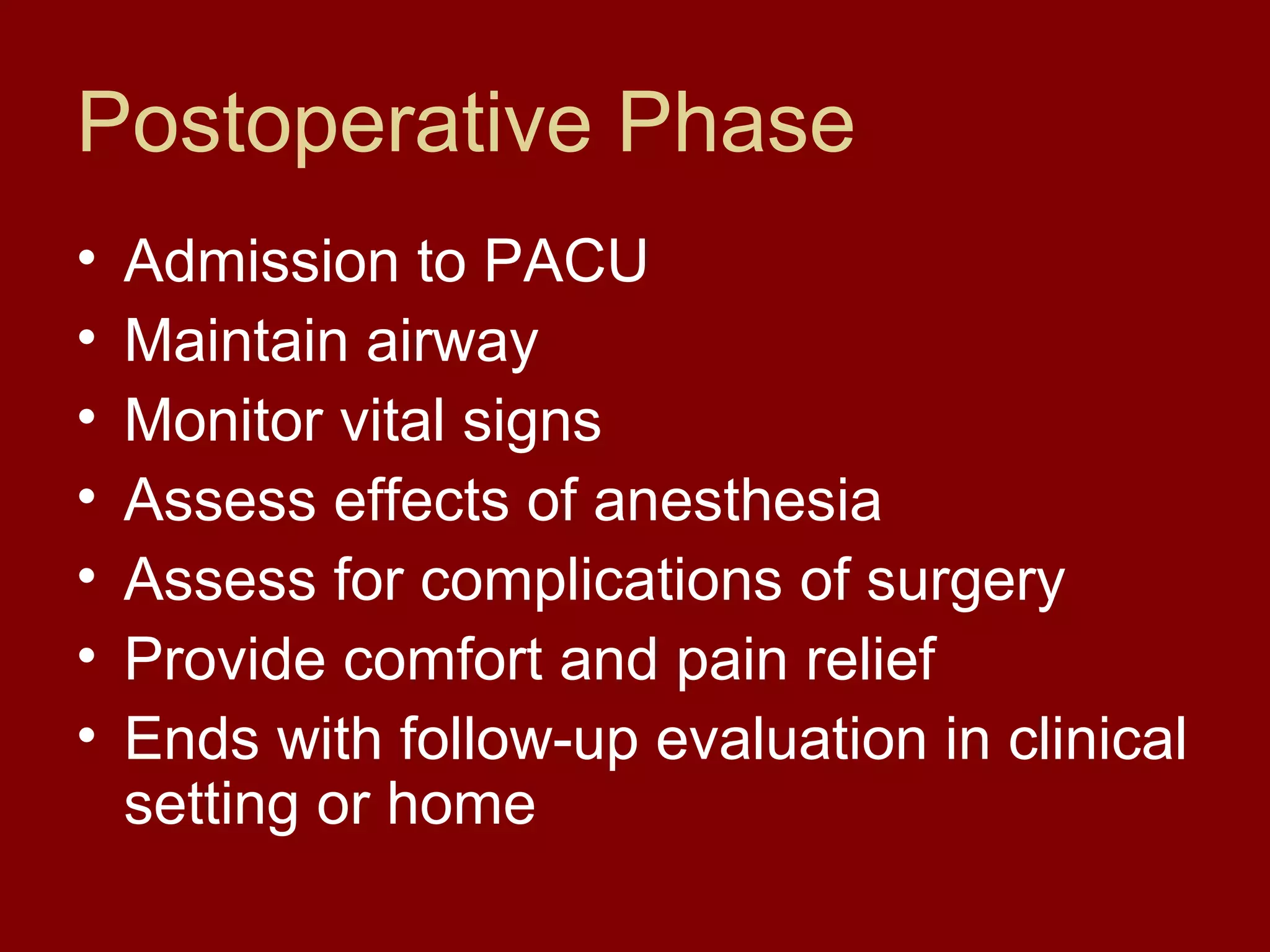 Postoperative Phase

• Admission to PACU
• Maintain airway
• Monitor vital signs
• Assess effects of anesthesia
• Assess for complications of surgery
• Provide comfort and pain relief
• Ends with follow-up evaluation in clinical setting or home